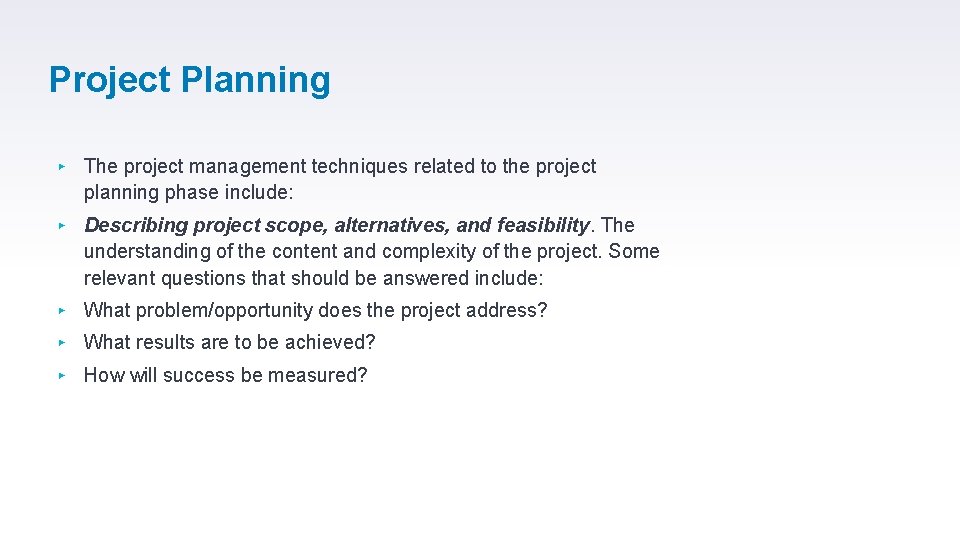 Project Planning

▸ The project management techniques related to the project planning phase include:

▸ Describing project scope, alternatives, and feasibility. The understanding of the content and complexity of the project. Some relevant questions that should be answered include:

▸ What problem/opportunity does the project address?

▸ What results are to be achieved?

▸ How will success be measured?